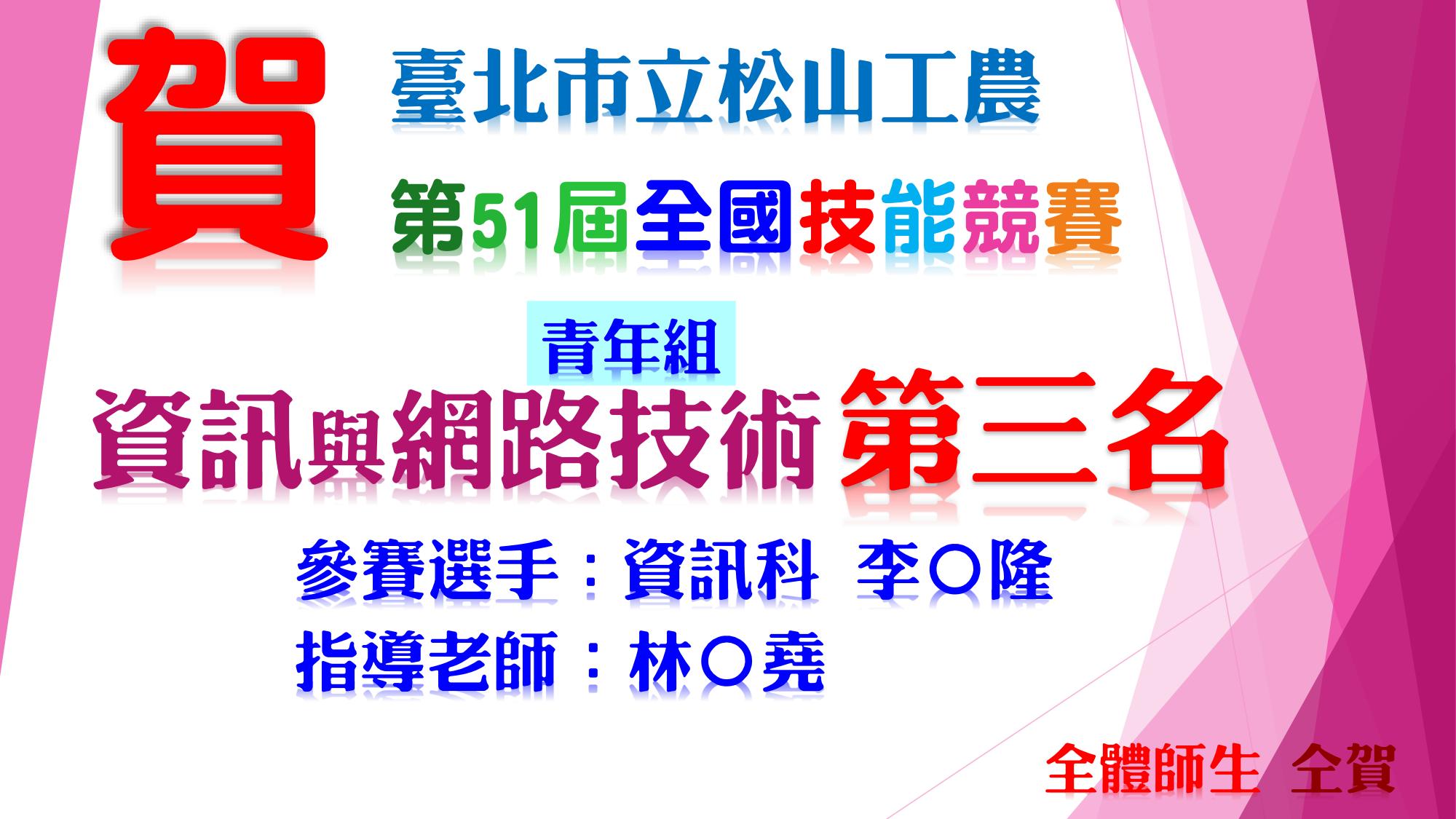 賀

臺北市立松山工農

第51屆全國技能競賽

青年組

資訊與網路技術 第三名

參賽選手：資訊科 李○隆

指導老師：林○堯

全體師生 仝賀